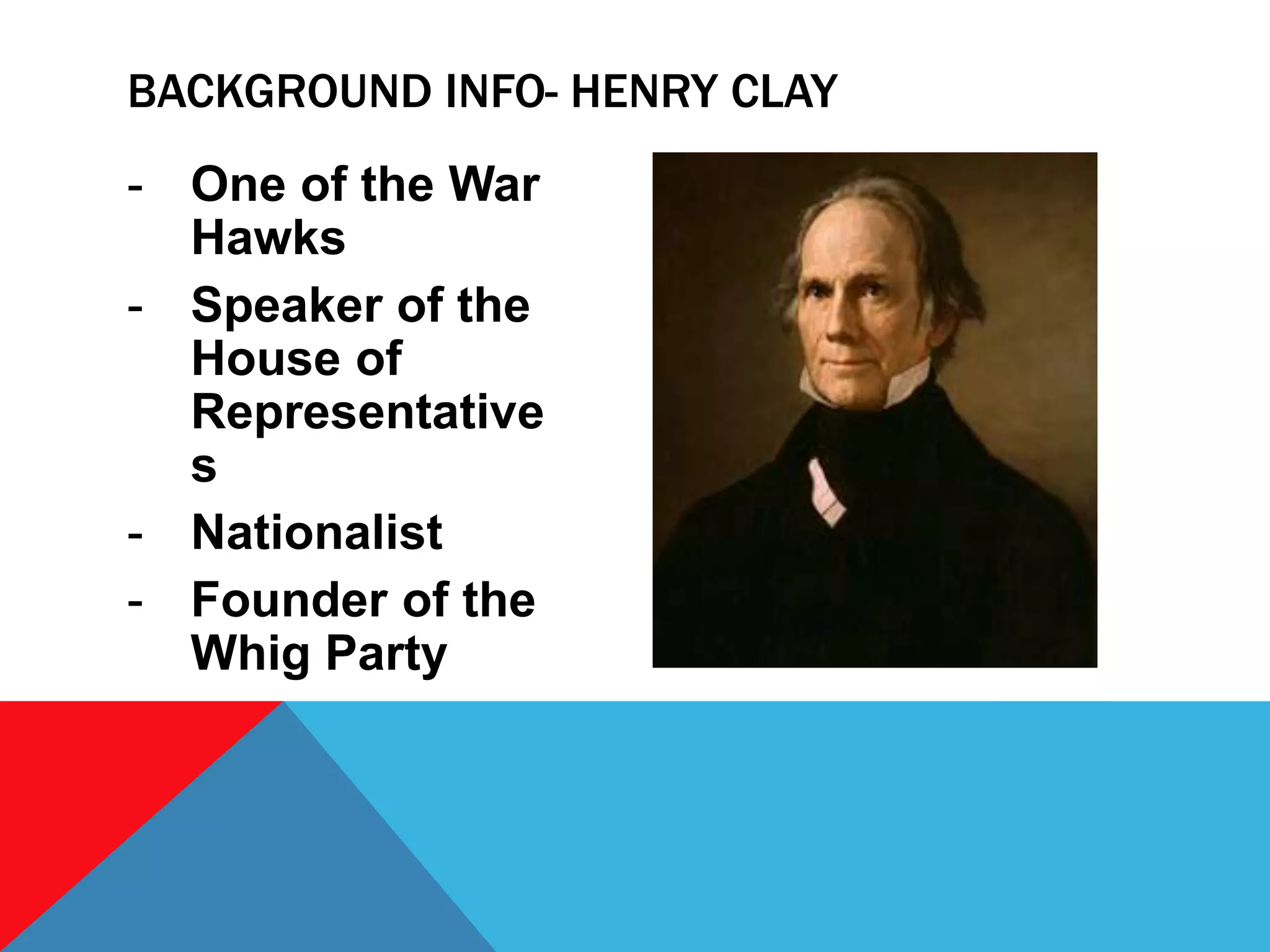 BACKGROUND INFO- HENRY CLAY

- One of the War Hawks
- Speaker of the House of Representatives
- Nationalist
- Founder of the Whig Party